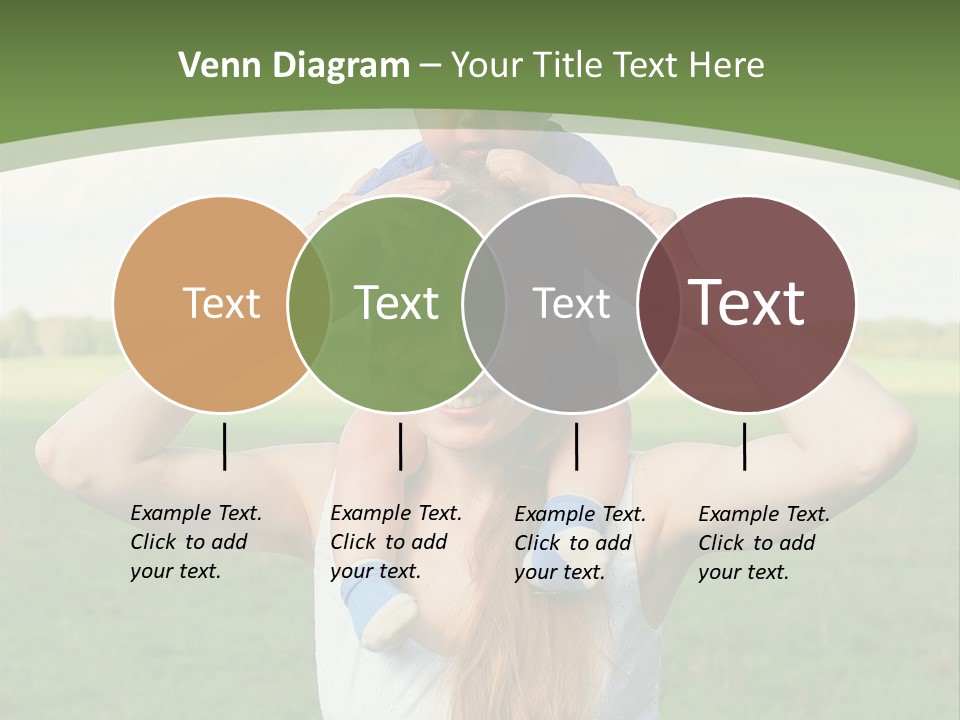 Venn Diagram – Your Title Text Here

Text

Text

Text

Text

Example Text. Click to add your text.

Example Text. Click to add your text.

Example Text. Click to add your text.

Example Text. Click to add your text.